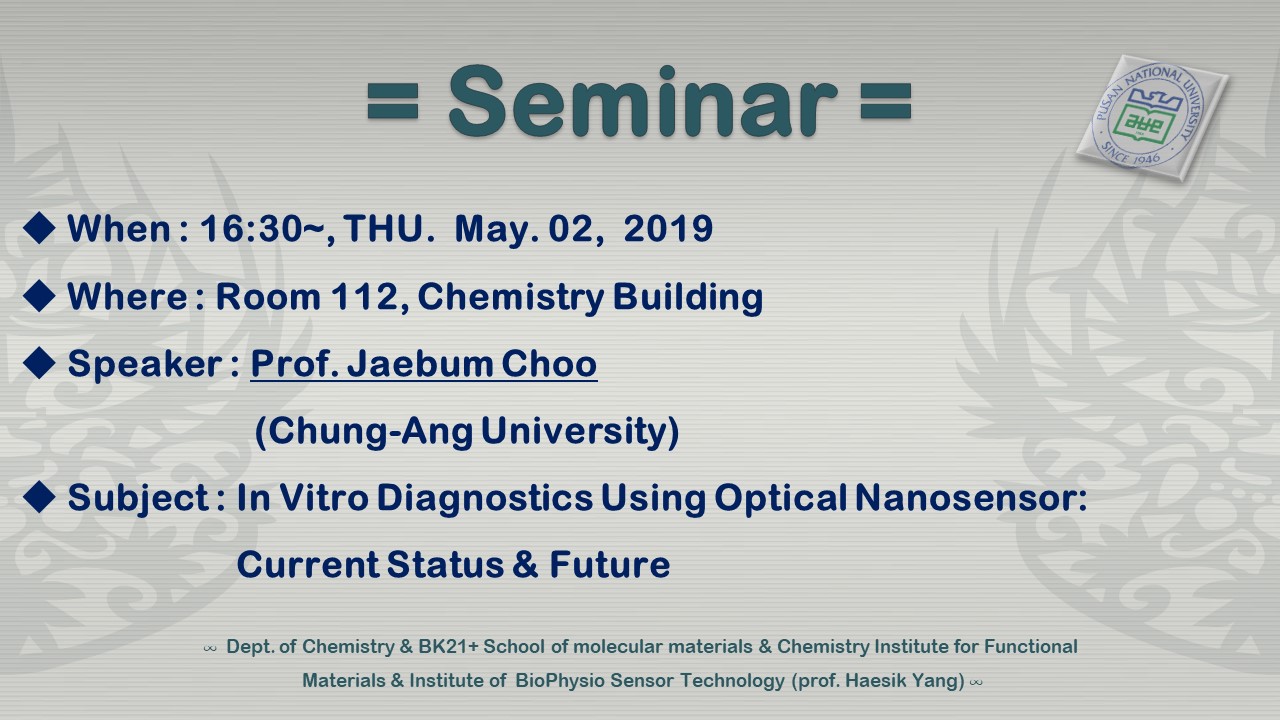 = Seminar =

PUSAN NATIONAL UNIVERSITY
SINCE 1946

◆ When : 16:30~, THU. May. 02, 2019

◆ Where : Room 112, Chemistry Building

◆ Speaker : Prof. Jaebum Choo
(Chung-Ang University)

◆ Subject : In Vitro Diagnostics Using Optical Nanosensor: Current Status & Future

∞ Dept. of Chemistry & BK21+ School of molecular materials & Chemistry Institute for Functional Materials & Institute of BioPhysio Sensor Technology (prof. Haesik Yang) ∞